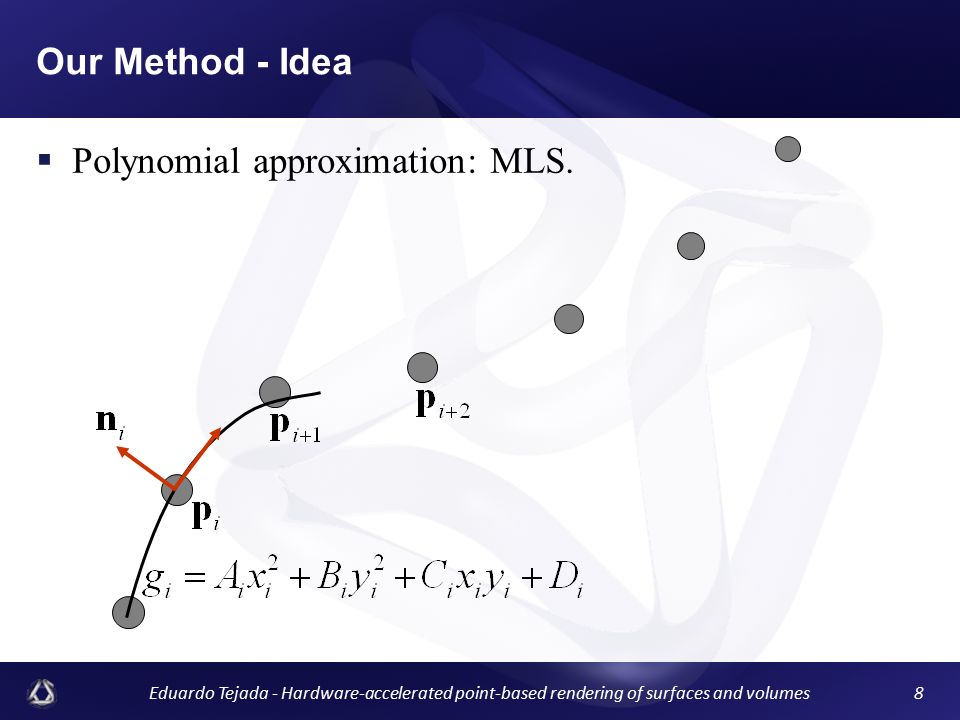 Our Method - Idea

▪ Polynomial approximation: MLS.

$\mathbf{n}_i$

$\mathbf{p}_{i+1}$

$\mathbf{p}_{i+2}$

$\mathbf{p}_i$

$g_i = A_i x_i^2 + B_i y_i^2 + C_i x_i y_i + D_i$

Eduardo Tejada - Hardware-accelerated point-based rendering of surfaces and volumes

8